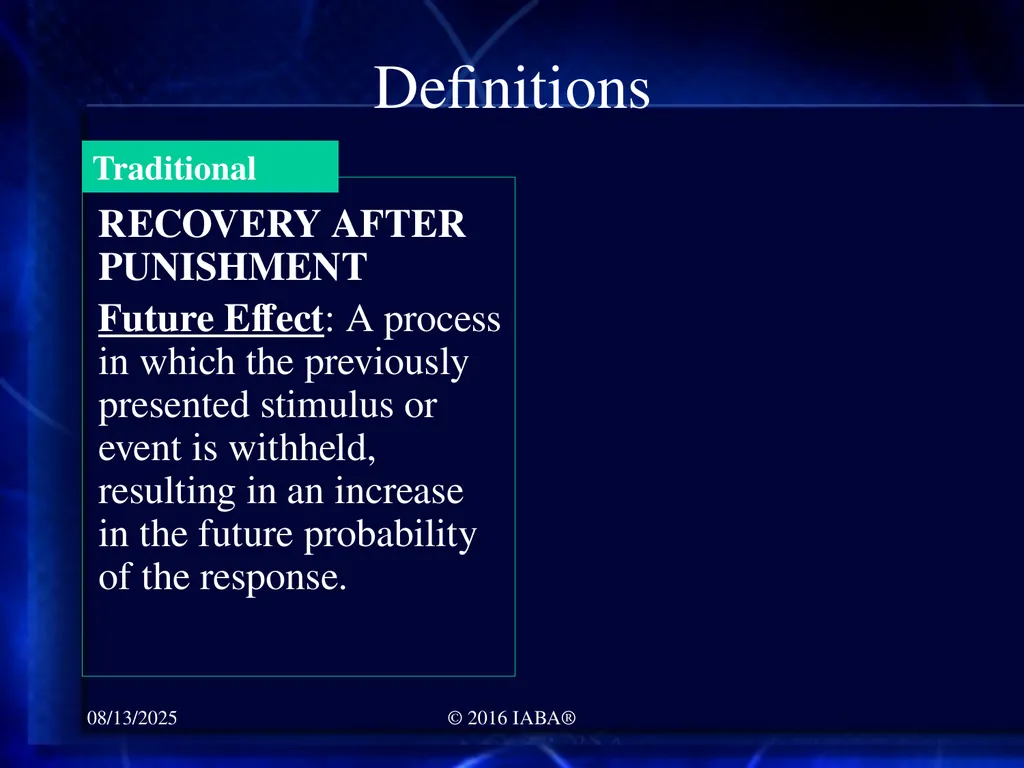 Definitions

Traditional

RECOVERY AFTER PUNISHMENT

Future Effect: A process in which the previously presented stimulus or event is withheld, resulting in an increase in the future probability of the response.

08/13/2025

© 2016 IABA®